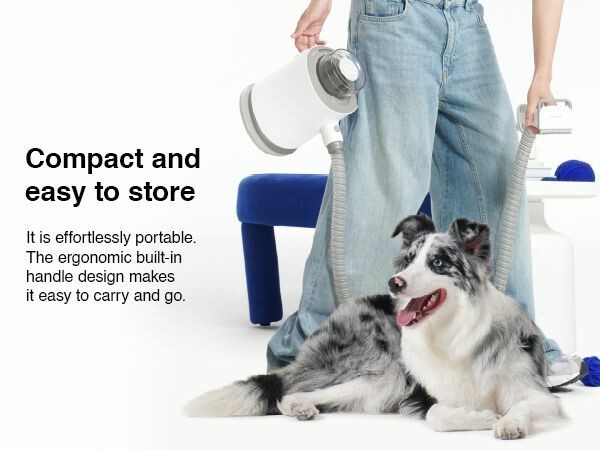 Compact and easy to store

It is effortlessly portable. The ergonomic built-in handle design makes it easy to carry and go.